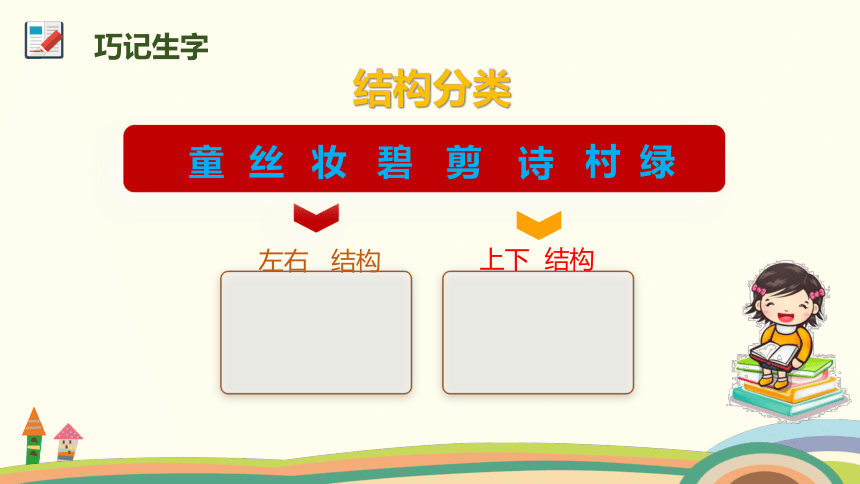 巧记生字

结构分类

童 丝 妆 碧 剪 诗 村 绿

左右 结构

上下 结构